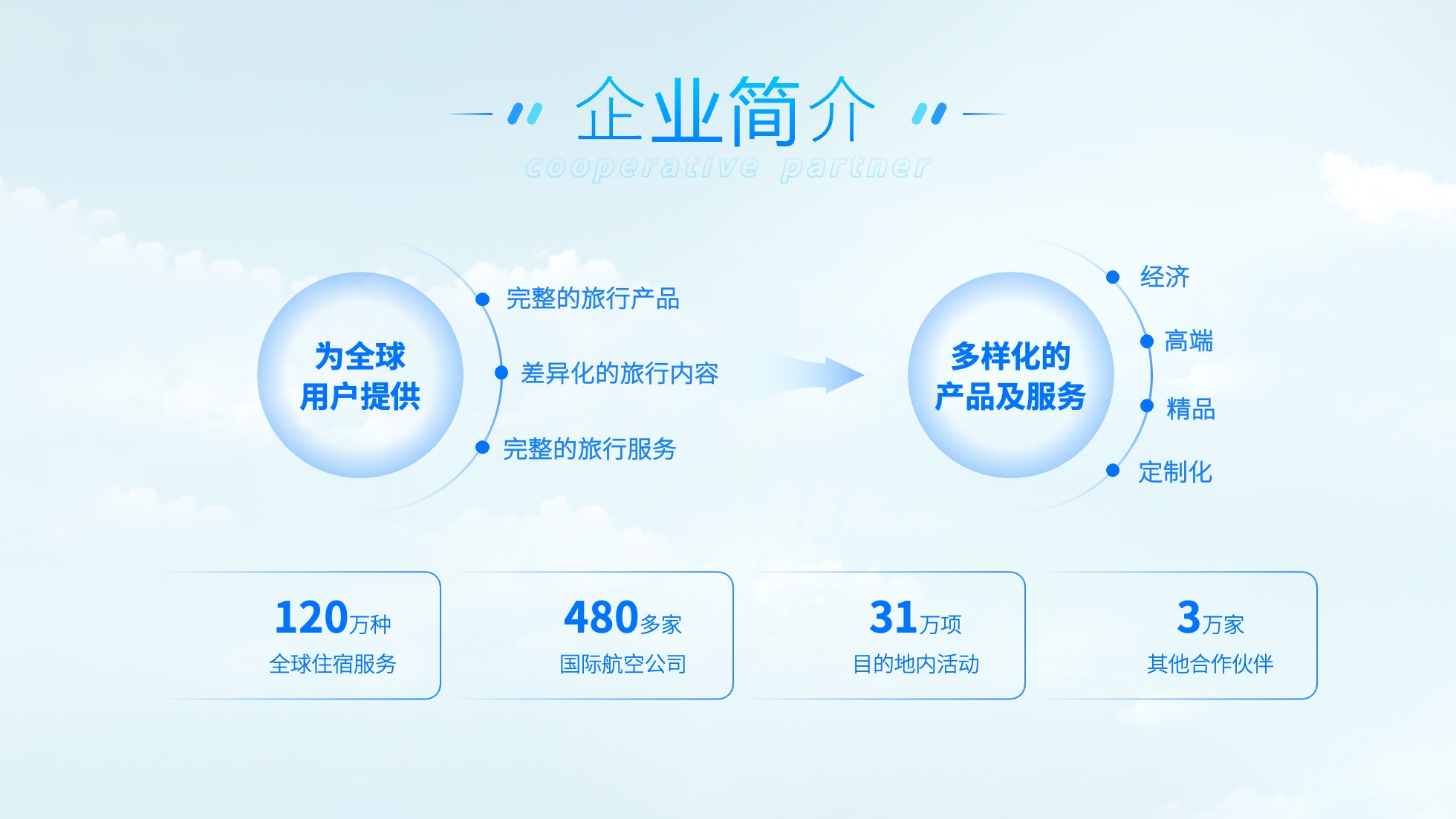 企业简介

cooperative partner

为全球用户提供

完整的旅行产品

差异化的旅行内容

完整的旅行服务

多样化的产品及服务

经济

高端

精品

定制化

120万种
全球住宿服务

480多家
国际航空公司

31万项
目的地内活动

3万家
其他合作伙伴